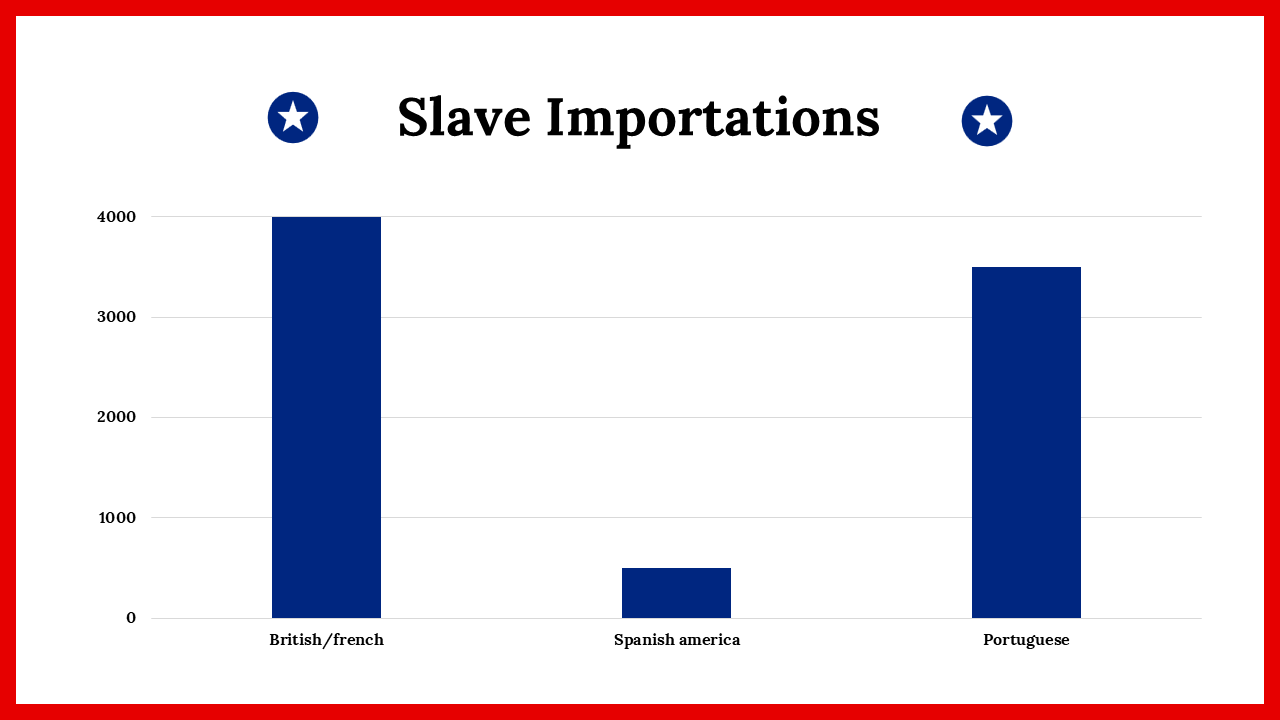 Slave Importations

4000

3000

2000

1000

0

British/french

Spanish america

Portuguese